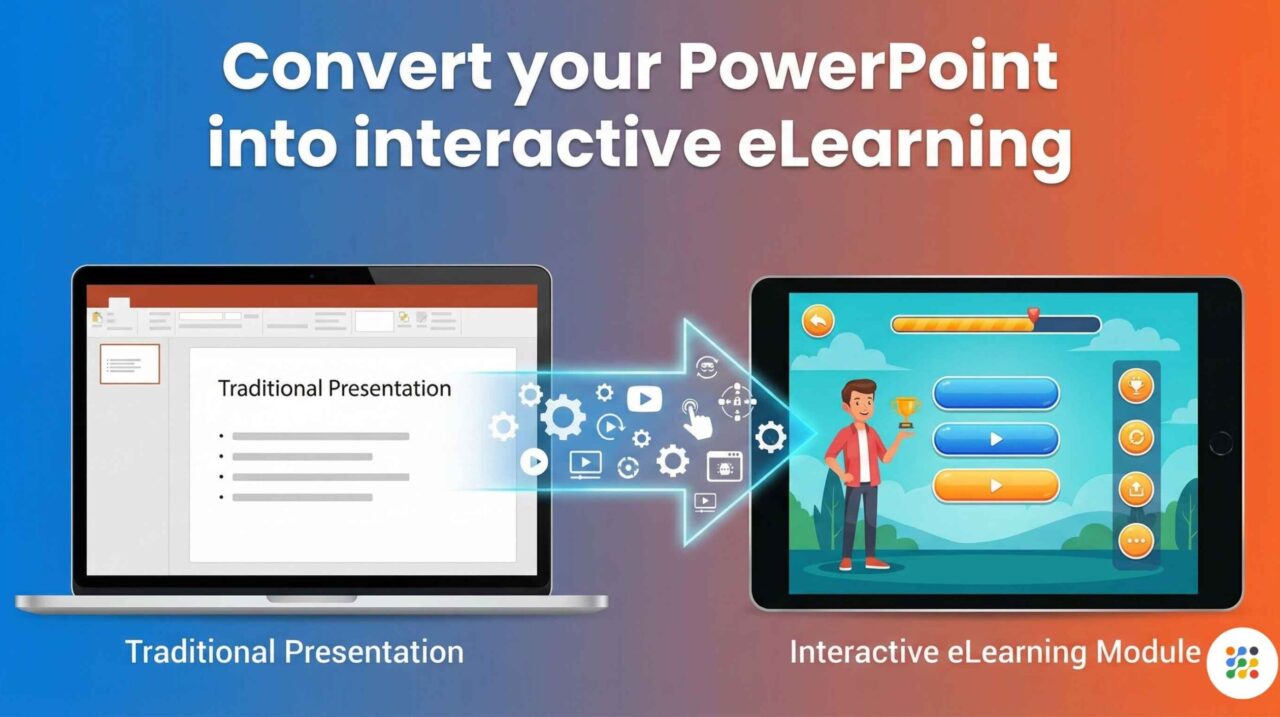 Convert your PowerPoint into interactive eLearning

Traditional Presentation

Traditional Presentation

Interactive eLearning Module